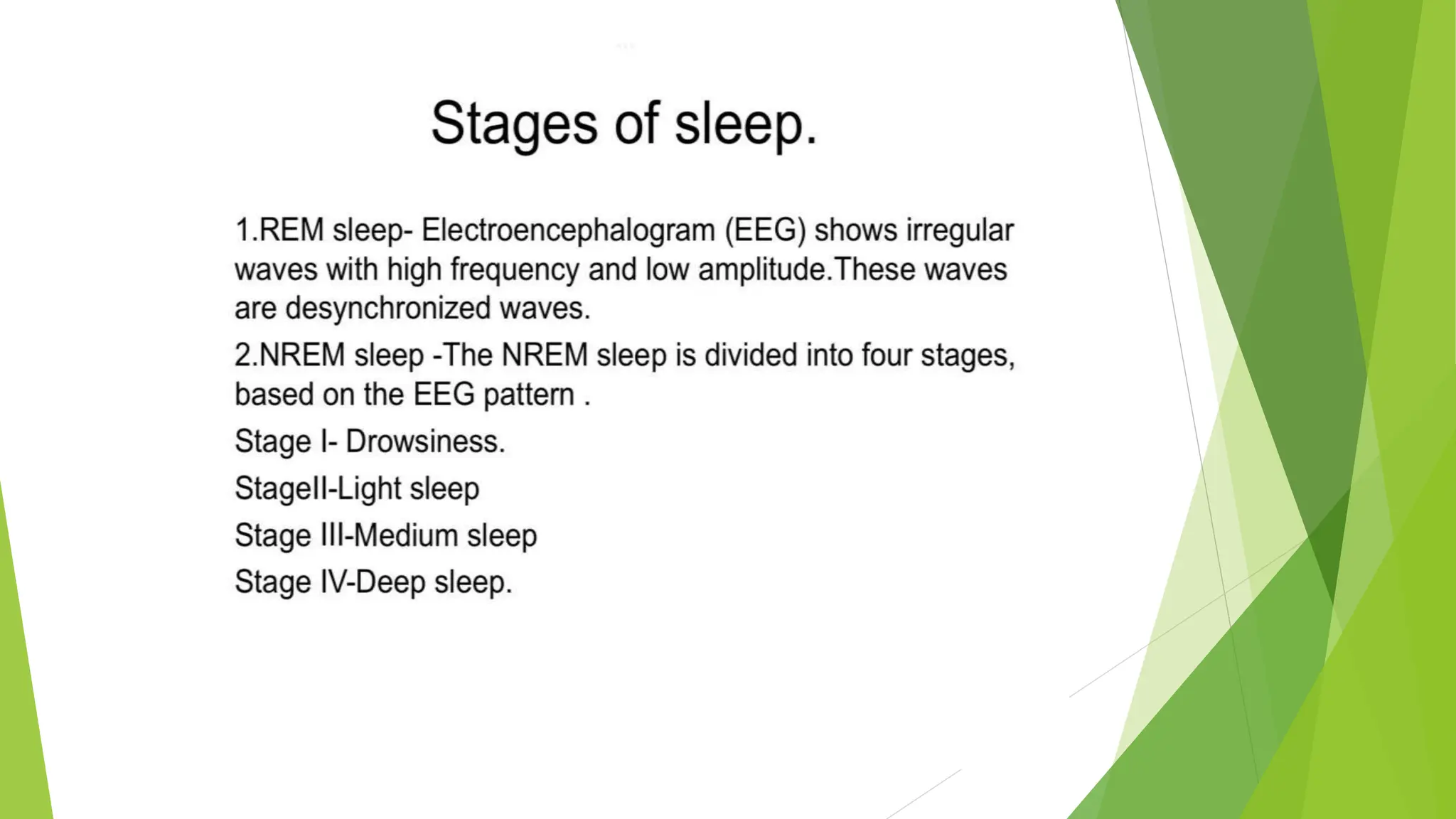 Stages of sleep.

1.REM sleep- Electroencephalogram (EEG) shows irregular waves with high frequency and low amplitude.These waves are desynchronized waves.

2.NREM sleep -The NREM sleep is divided into four stages, based on the EEG pattern .

Stage I- Drowsiness.

StageII-Light sleep

Stage III-Medium sleep

Stage IV-Deep sleep.